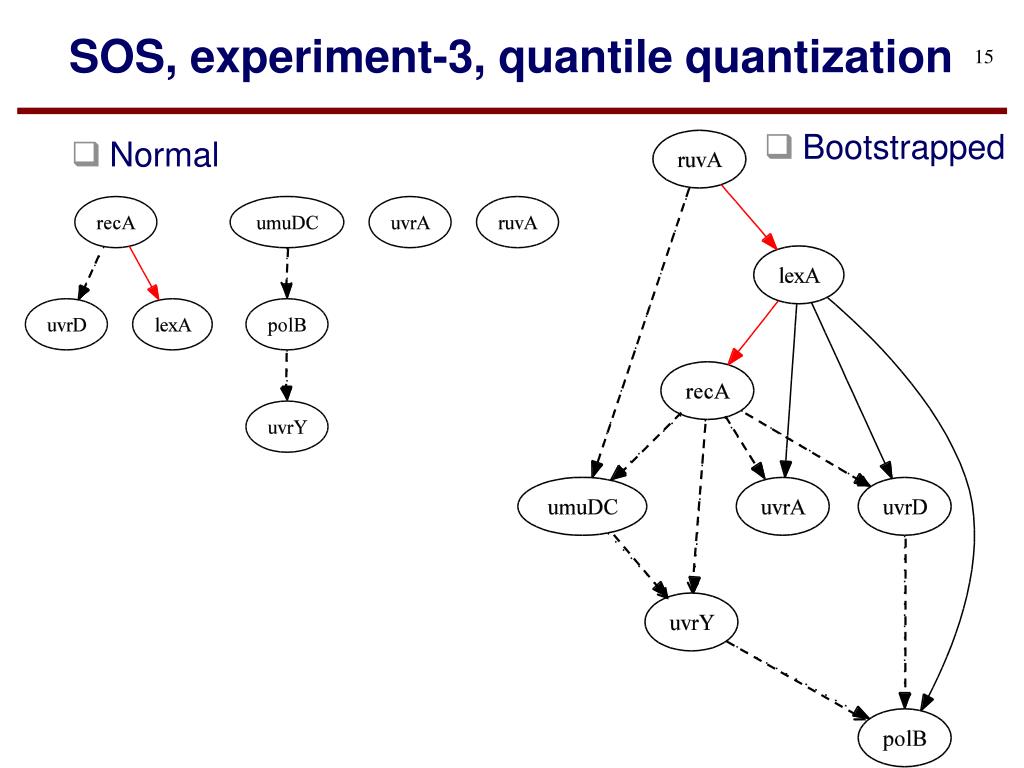 SOS, experiment-3, quantile quantization 15

❑ Normal

recA umuDC uvrA ruvA

uvrD lexA polB

uvrY

❑ Bootstrapped

ruvA

lexA

recA

umuDC uvrA uvrD

uvrY

polB